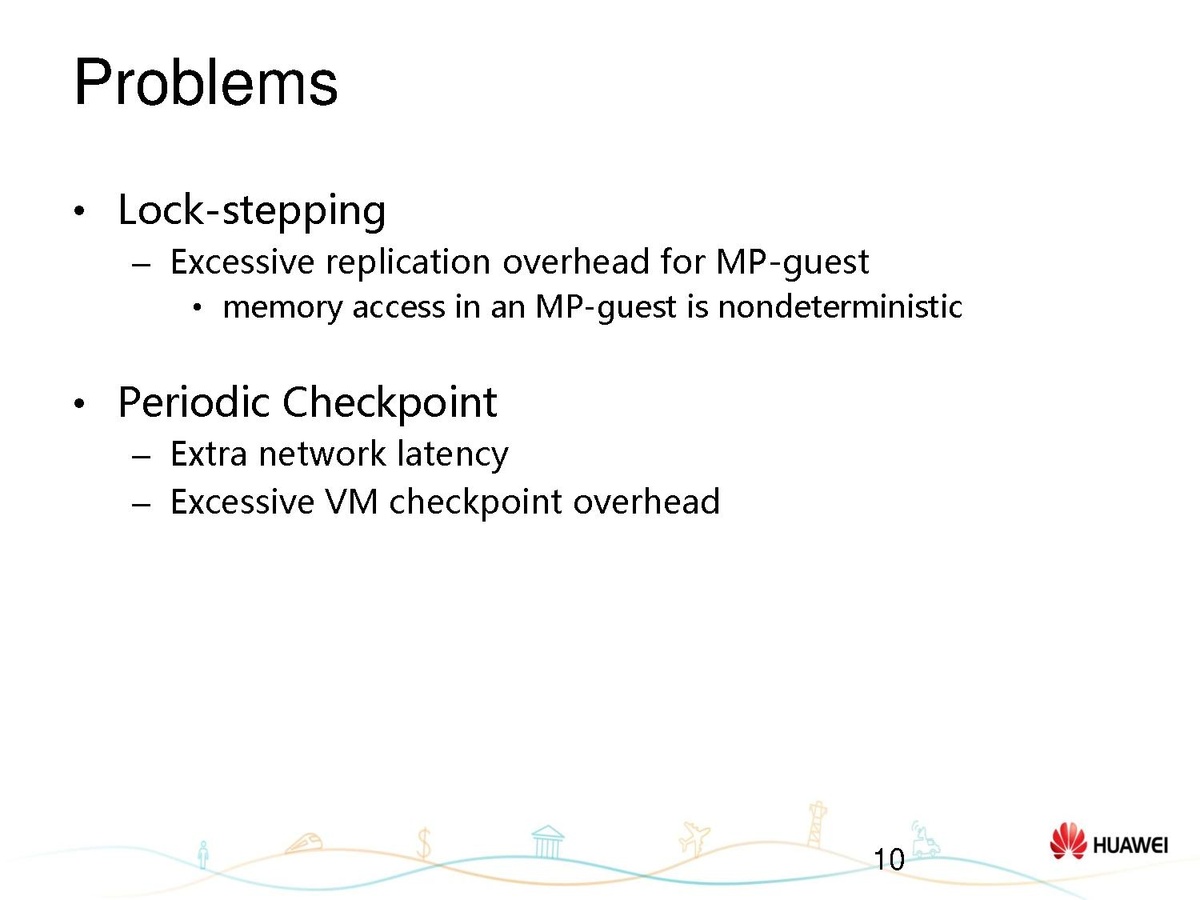 Problems

• Lock-stepping
– Excessive replication overhead for MP-guest
• memory access in an MP-guest is nondeterministic

• Periodic Checkpoint
– Extra network latency
– Excessive VM checkpoint overhead

10

HUAWEI